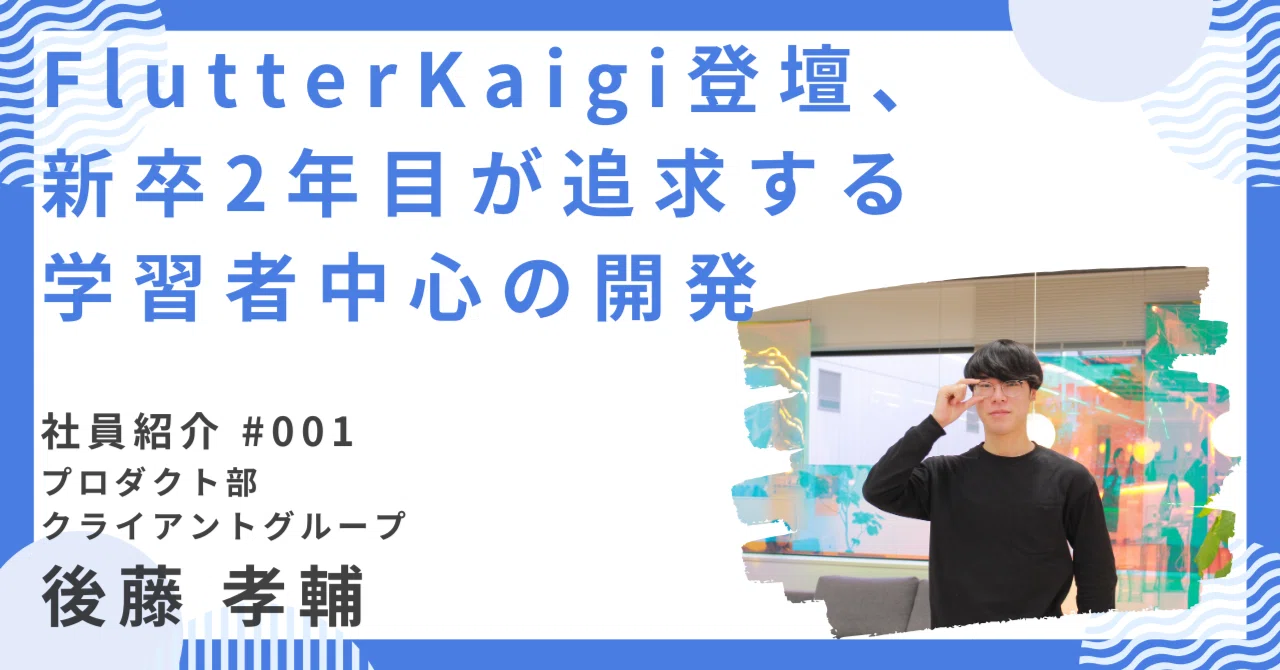 FlutterKaigi登壇、
新卒2年目が追求する
学習者中心の開発

社員紹介 #001
プロダクト部
クライアントグループ
後藤 孝輔